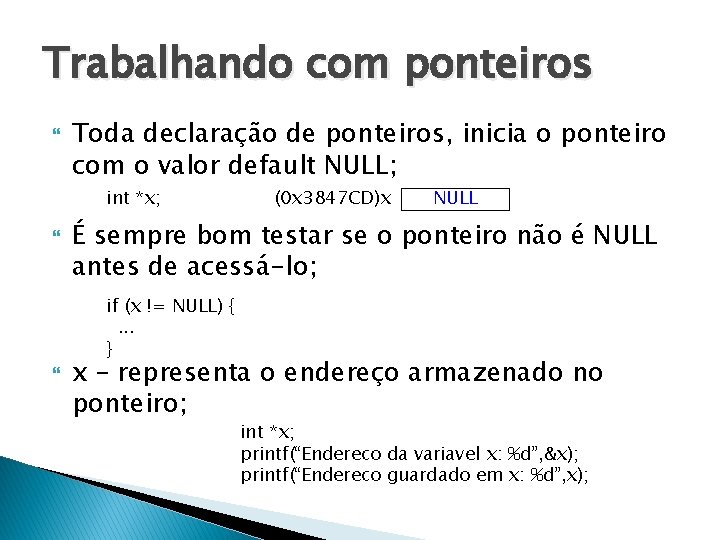 Trabalhando com ponteiros

Toda declaração de ponteiros, inicia o ponteiro com o valor default NULL;

int *x; (0x3847CD)x NULL

É sempre bom testar se o ponteiro não é NULL antes de acessá-lo;

if (x != NULL) {
...
}

x – representa o endereço armazenado no ponteiro;

int *x;
printf(“Endereco da variavel x: %d”,&x);
printf(“Endereco guardado em x: %d”,x);